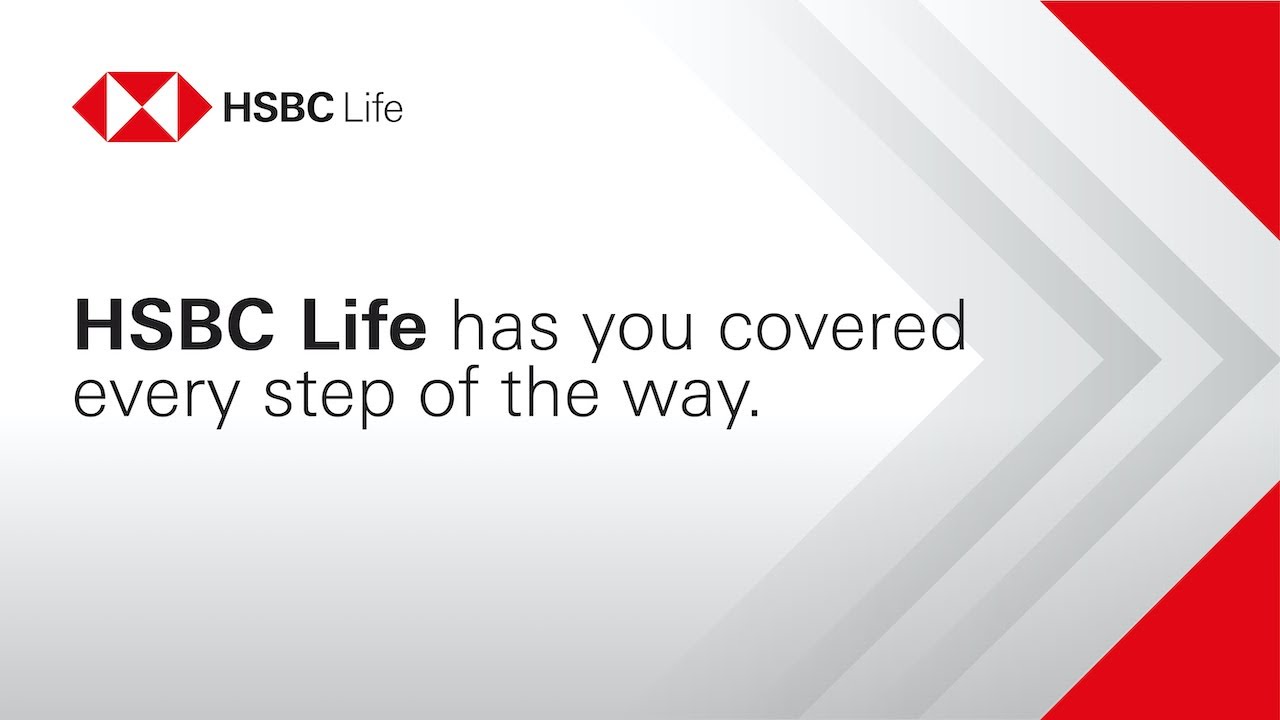 HSBC Life

HSBC Life has you covered every step of the way.